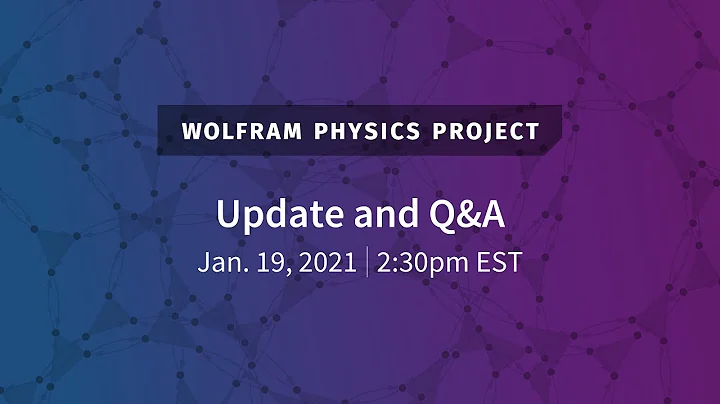 WOLFRAM PHYSICS PROJECT

Update and Q&A

Jan. 19, 2021 | 2:30pm EST